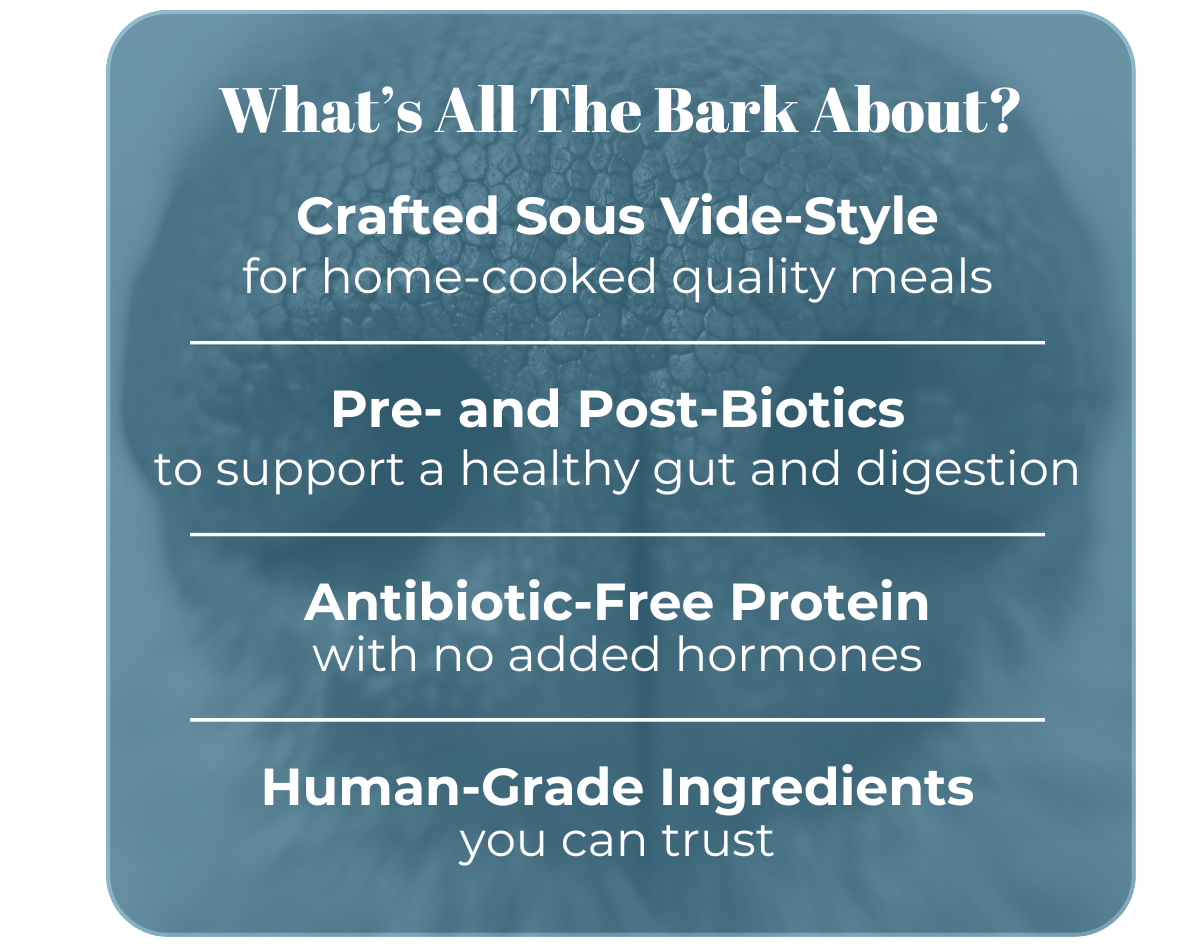 What's All The Bark About?

Crafted Sous Vide-Style
for home-cooked quality meals

Pre- and Post-Biotics
to support a healthy gut and digestion

Antibiotic-Free Protein
with no added hormones

Human-Grade Ingredients
you can trust